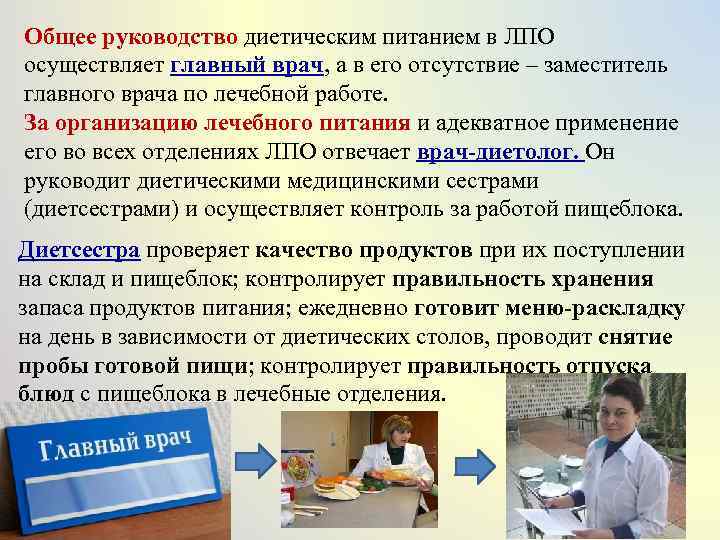 Общее руководство диетическим питанием в ЛПО осуществляет главный врач, а в его отсутствие – заместитель главного врача по лечебной работе.
За организацию лечебного питания и адекватное применение его во всех отделениях ЛПО отвечает врач-диетолог. Он руководит диетическими медицинскими сестрами (диетсестрами) и осуществляет контроль за работой пищеблока.

Диетсестра проверяет качество продуктов при их поступлении на склад и пищеблок; контролирует правильность хранения запаса продуктов питания; ежедневно готовит меню-раскладку на день в зависимости от диетических столов, проводит снятие пробы готовой пищи; контролирует правильность отпуска блюд с пищеблока в лечебные отделения.

Главный врач